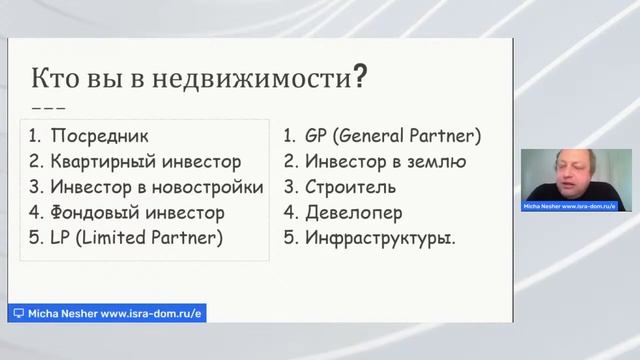 Кто вы в недвижимости?

1. Посредник
2. Квартирный инвестор
3. Инвестор в новостройки
4. Фондовый инвестор
5. LP (Limited Partner)

1. GP (General Partner)
2. Инвестор в землю
3. Строитель
4. Девелопер
5. Инфраструктуры.

Micha Nesher www.isra-dom.ru/e

Micha Nesher www.isra-dom.ru/e